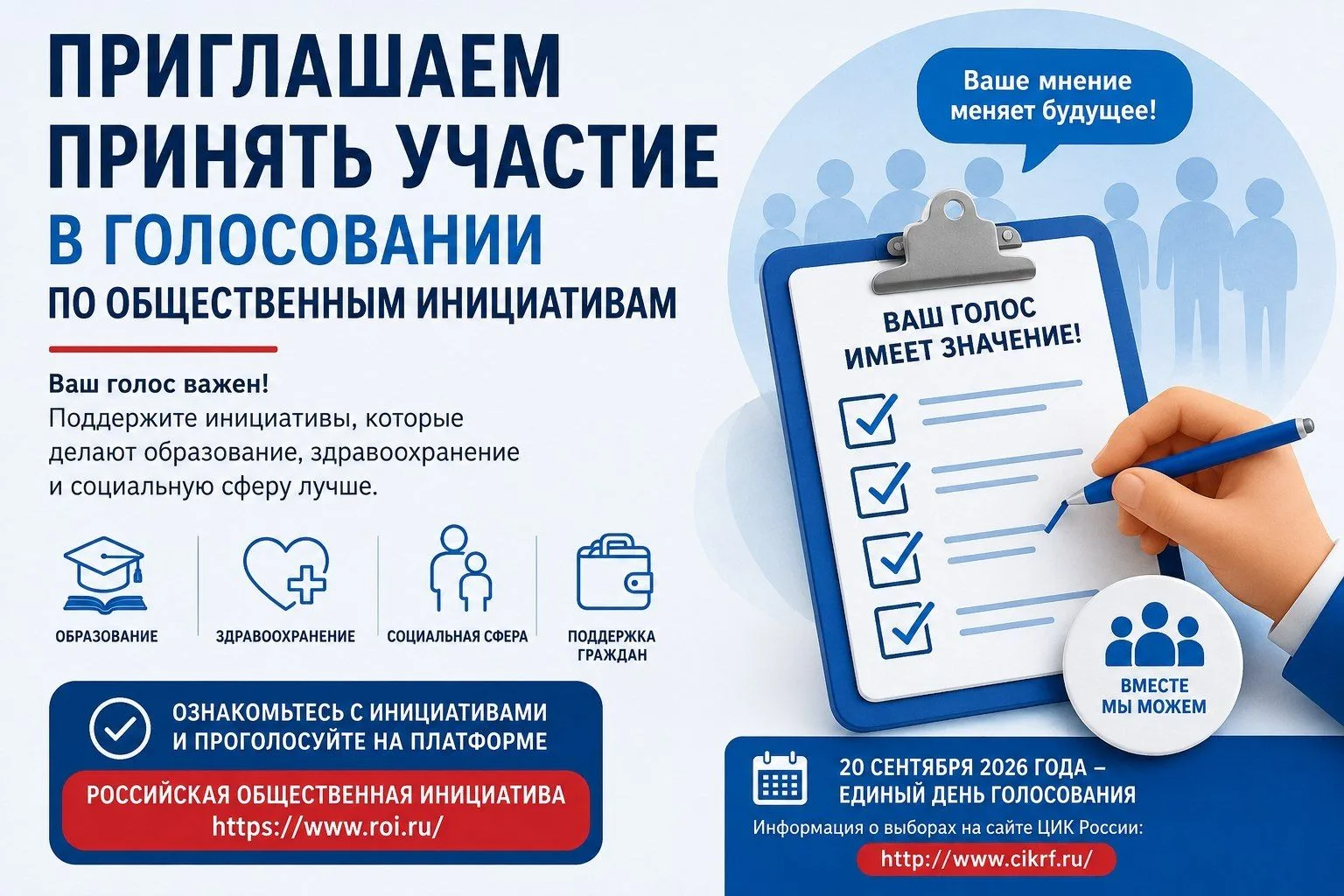 ПРИГЛАШАЕМ ПРИНЯТЬ УЧАСТИЕ В ГОЛОСОВАНИИ ПО ОБЩЕСТВЕННЫМ ИНИЦИАТИВАМ

Ваш голос важен!
Поддержите инициативы, которые делают образование, здравоохранение и социальную сферу лучше.

ОБРАЗОВАНИЕ
ЗДРАВООХРАНЕНИЕ
СОЦИАЛЬНАЯ СФЕРА
ПОДДЕРЖКА ГРАЖДАН

ОЗНАКОМЬТЕСЬ С ИНИЦИАТИВАМИ И ПРОГОЛОСУЙТЕ НА ПЛАТФОРМЕ

РОССИЙСКАЯ ОБЩЕСТВЕННАЯ ИНИЦИАТИВА
https://www.roi.ru/

Ваше мнение меняет будущее!

ВАШ ГОЛОС ИМЕЕТ ЗНАЧЕНИЕ!

ВМЕСТЕ МЫ МОЖЕМ

20 СЕНТЯБРЯ 2026 ГОДА – ЕДИНЫЙ ДЕНЬ ГОЛОСОВАНИЯ
Информация о выборах на сайте ЦИК России:
http://www.cikrf.ru/